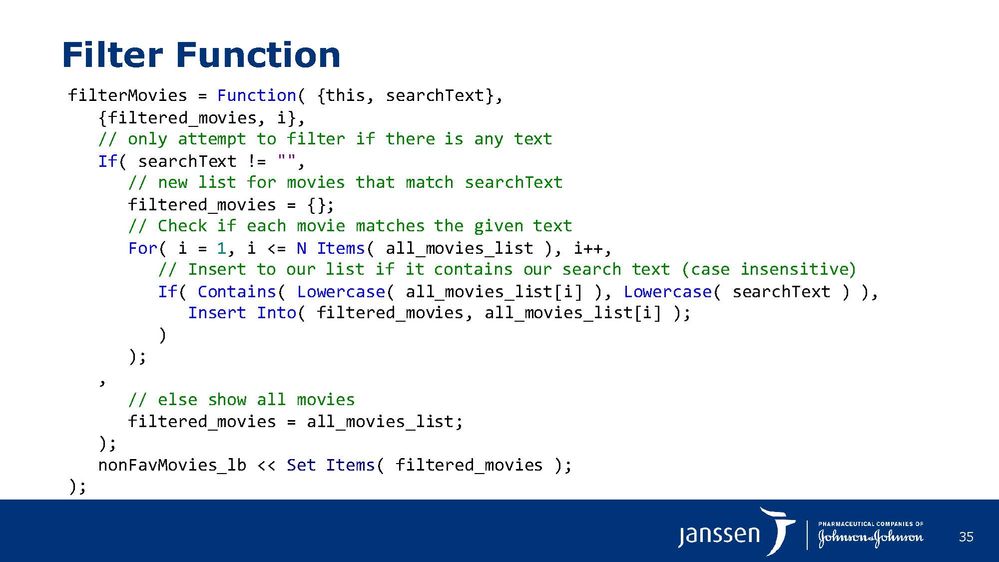 Filter Function

filterMovies = Function( {this, searchText},
   {filtered_movies, i},
   // only attempt to filter if there is any text
   If( searchText != "",
      // new list for movies that match searchText
      filtered_movies = {};
      // Check if each movie matches the given text
      For( i = 1, i <= N Items( all_movies_list ), i++,
         // Insert to our list if it contains our search text (case insensitive)
         If( Contains( Lowercase( all_movies_list[i] ), Lowercase( searchText ) ),
            Insert Into( filtered_movies, all_movies_list[i] );
         )
      );
   ,
      // else show all movies
      filtered_movies = all_movies_list;
   );
   nonFavMovies_lb << Set Items( filtered_movies );
);

janssen PHARMACEUTICAL COMPANIES OF Johnson&Johnson

35